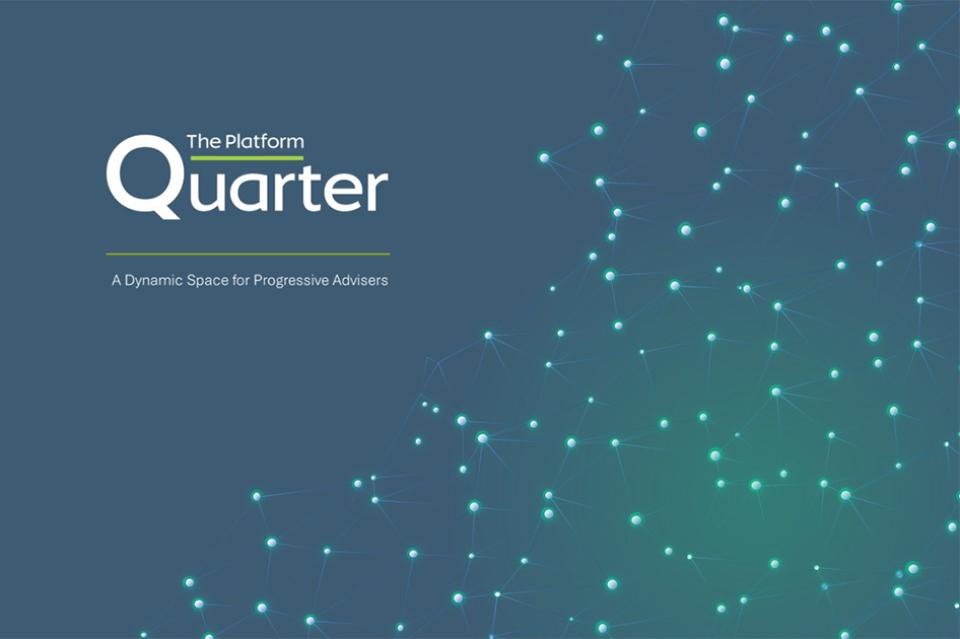 The Platform
Quarter

A Dynamic Space for Progressive Advisers